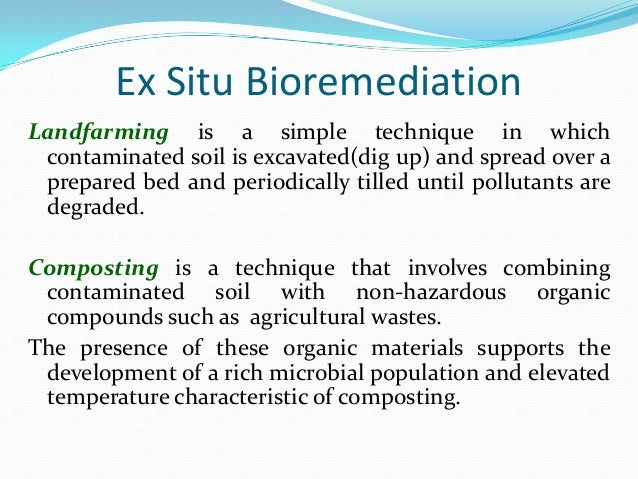 Ex Situ Bioremediation

Landfarming is a simple technique in which contaminated soil is excavated(dig up) and spread over a prepared bed and periodically tilled until pollutants are degraded.

Composting is a technique that involves combining contaminated soil with non-hazardous organic compounds such as agricultural wastes.

The presence of these organic materials supports the development of a rich microbial population and elevated temperature characteristic of composting.